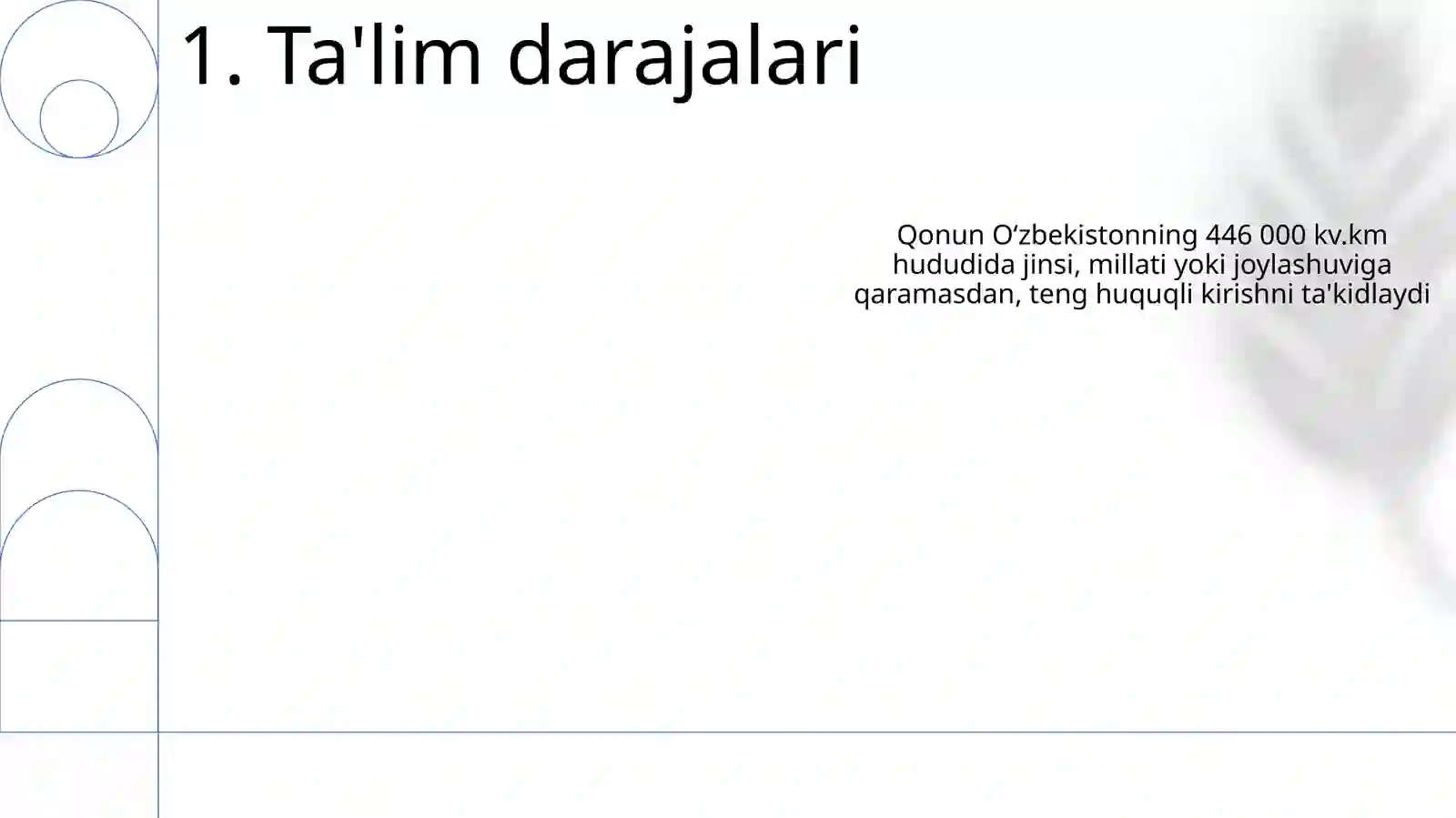 1. Ta'lim darajalari

Qonun O‘zbekistonning 446 000 kv.km hududida jinsi, millati yoki joylashuviga qaramasdan, teng huquqli kirishni ta'kidlaydi